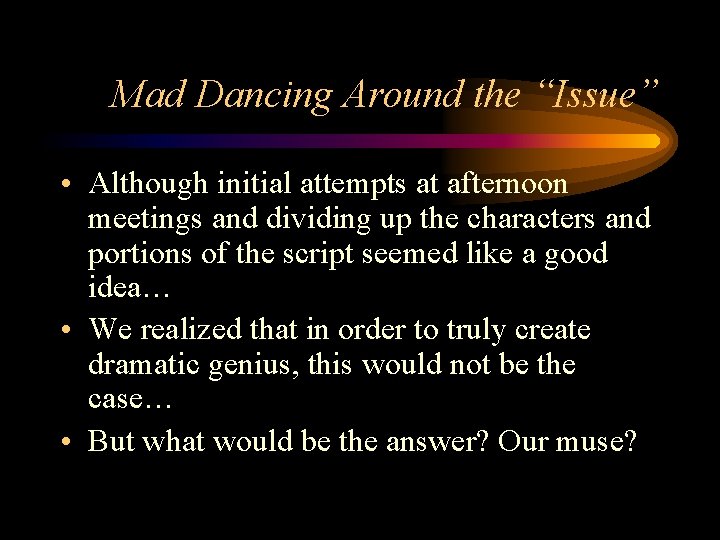 Mad Dancing Around the “Issue”

• Although initial attempts at afternoon meetings and dividing up the characters and portions of the script seemed like a good idea…

• We realized that in order to truly create dramatic genius, this would not be the case…

• But what would be the answer? Our muse?